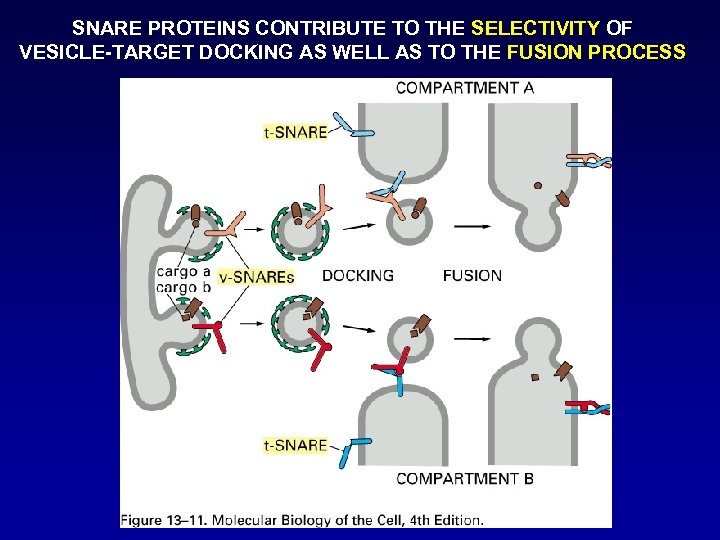 SNARE PROTEINS CONTRIBUTE TO THE SELECTIVITY OF VESICLE-TARGET DOCKING AS WELL AS TO THE FUSION PROCESS

COMPARTMENT A

t-SNARE

cargo a
cargo b

v-SNAREs

DOCKING

FUSION

t-SNARE

COMPARTMENT B

Figure 13–11. Molecular Biology of the Cell, 4th Edition.